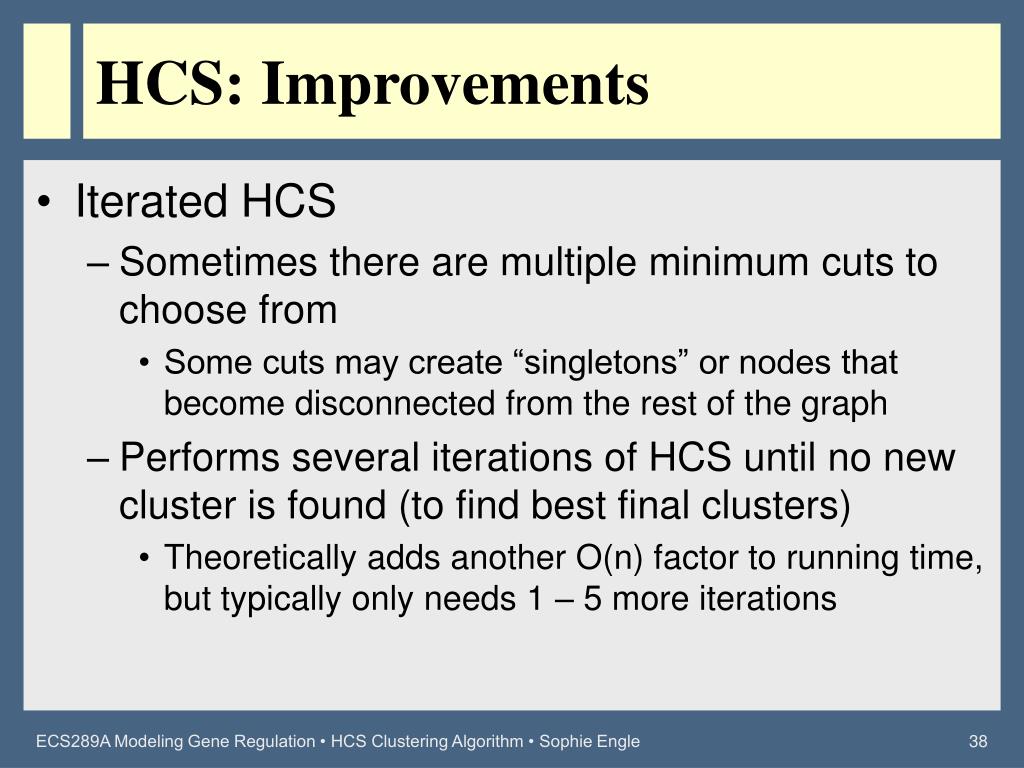 HCS: Improvements

• Iterated HCS

– Sometimes there are multiple minimum cuts to choose from

• Some cuts may create “singletons” or nodes that become disconnected from the rest of the graph

– Performs several iterations of HCS until no new cluster is found (to find best final clusters)

• Theoretically adds another O(n) factor to running time, but typically only needs 1 – 5 more iterations

ECS289A Modeling Gene Regulation • HCS Clustering Algorithm • Sophie Engle

38